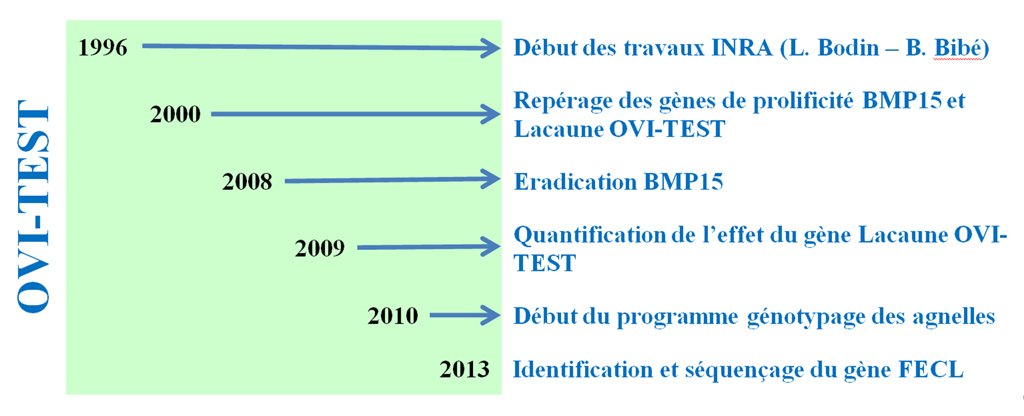 OVI-TEST

1996 Début des travaux INRA (L. Bodin – B. Bibé)

2000 Repérage des gènes de prolificité BMP15 et Lacaune OVI-TEST

2008 Eradication BMP15

2009 Quantification de l'effet du gène Lacaune OVI-TEST

2010 Début du programme génotypage des agnelles

2013 Identification et séquençage du gène FECL